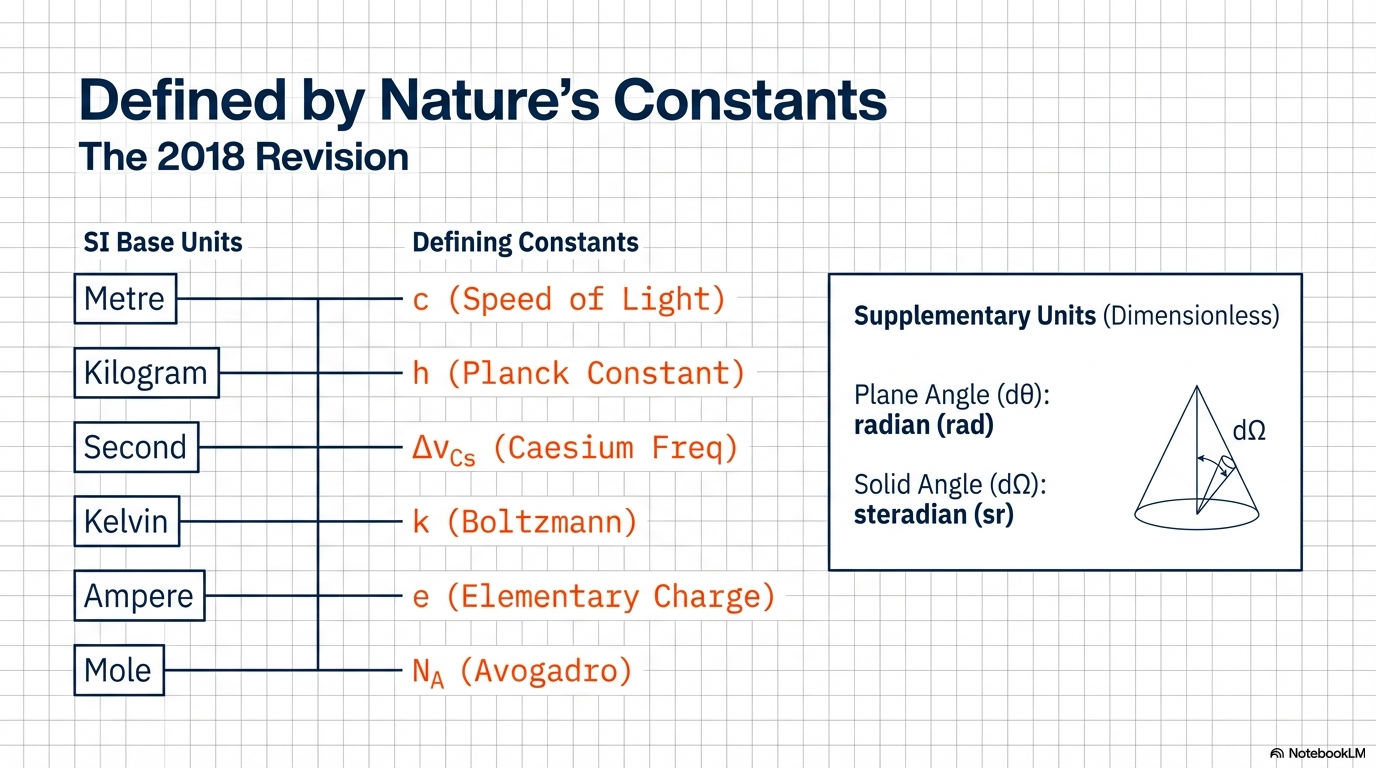 Defined by Nature's Constants
The 2018 Revision

SI Base Units

Metre
Kilogram
Second
Kelvin
Ampere
Mole

Defining Constants

c (Speed of Light)
h (Planck Constant)
$\Delta\nu_{Cs}$ (Caesium Freq)
k (Boltzmann)
e (Elementary Charge)
$N_A$ (Avogadro)

Supplementary Units (Dimensionless)

Plane Angle ($d\theta$):
radian (rad)

Solid Angle ($d\Omega$):
steradian (sr)

$d\Omega$

NotebookLM